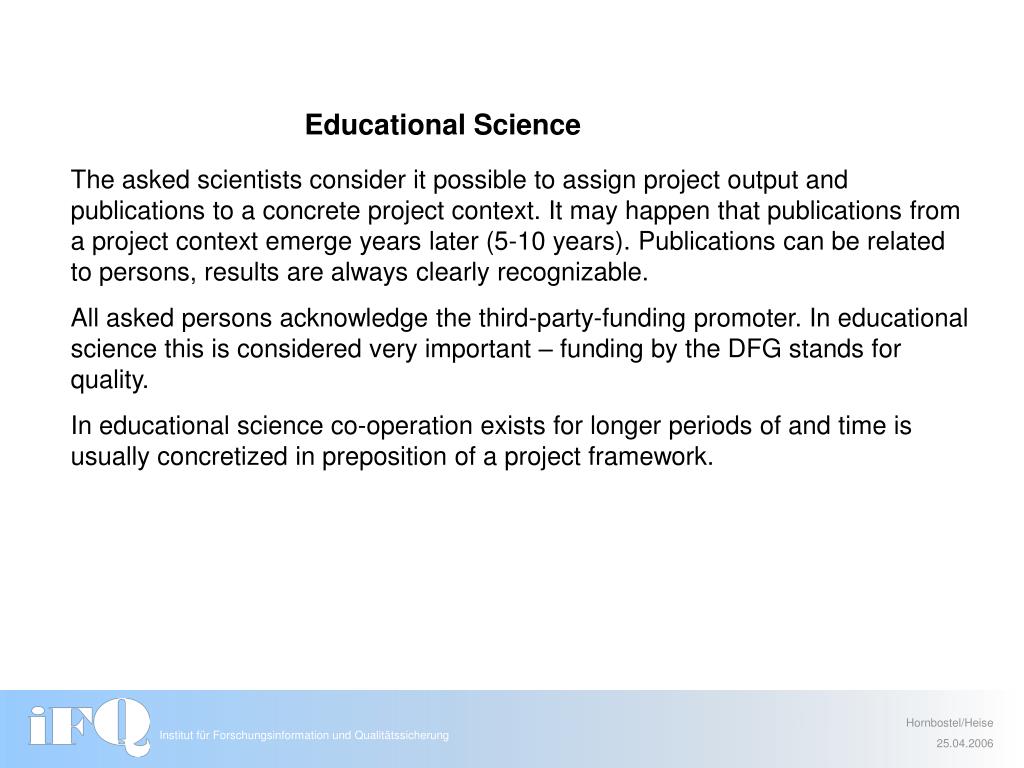 Educational Science

The asked scientists consider it possible to assign project output and publications to a concrete project context. It may happen that publications from a project context emerge years later (5-10 years). Publications can be related to persons, results are always clearly recognizable.

All asked persons acknowledge the third-party-funding promoter. In educational science this is considered very important – funding by the DFG stands for quality.

In educational science co-operation exists for longer periods of and time is usually concretized in preposition of a project framework.

iFQ

Institut für Forschungsinformation und Qualitätssicherung

Hornbostel/Heise
25.04.2006